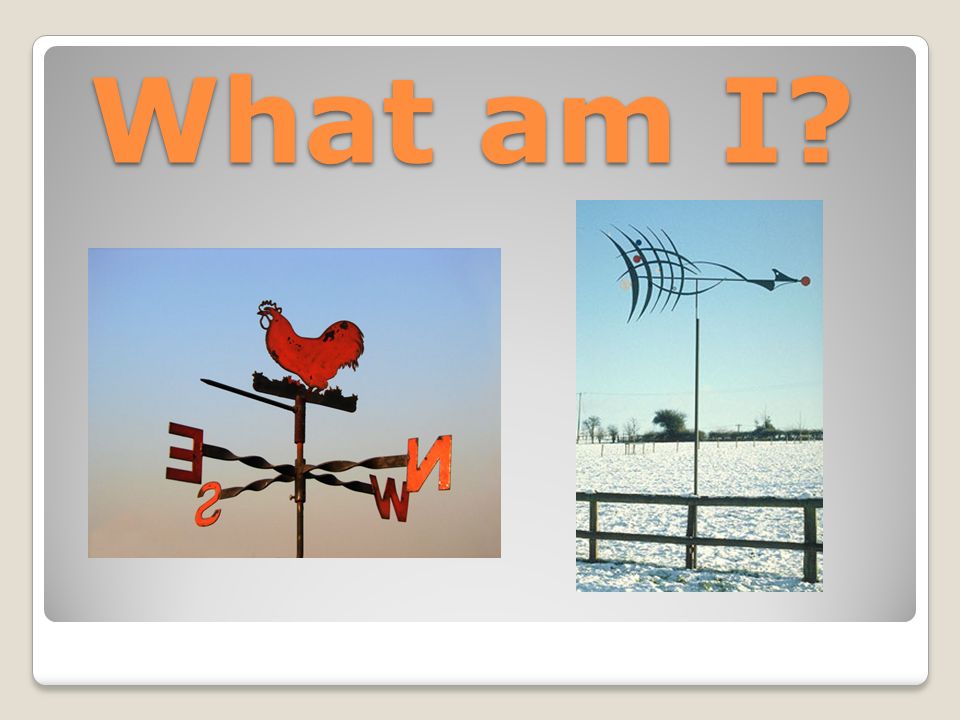 What am I?

E
S
W
N